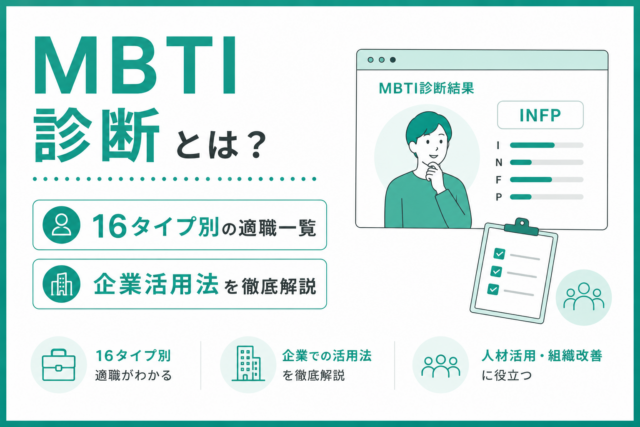 MBTI
診断とは？

16タイプ別の適職一覧

企業活用法を徹底解説

MBTI診断結果

INFP

I
N
F
P

16タイプ別
適職がわかる

企業での活用法
を徹底解説

人材活用・組織改善
に役立つ